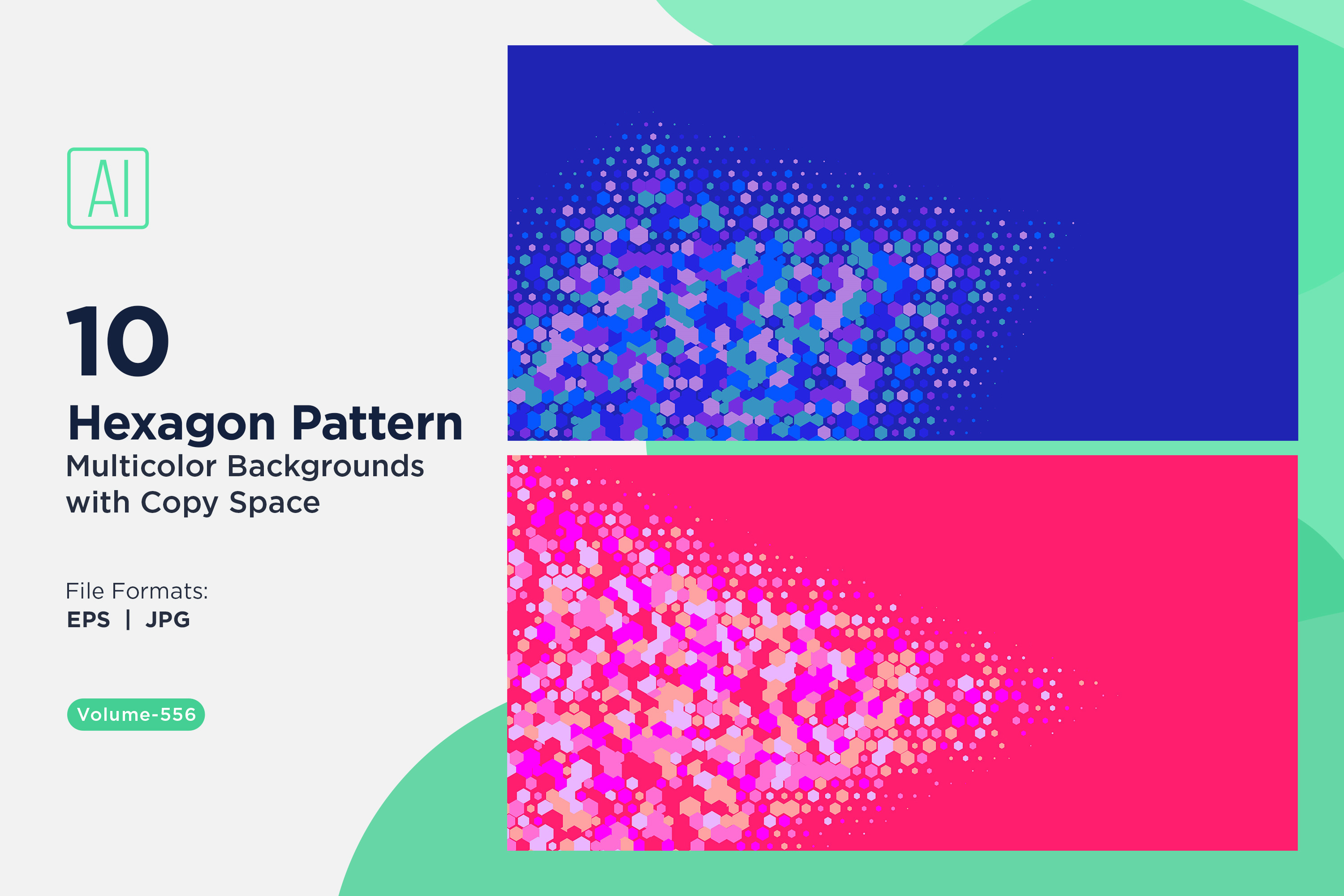 AI

10

Hexagon Pattern

Multicolor Backgrounds with Copy Space

File Formats:
EPS | JPG

Volume-556